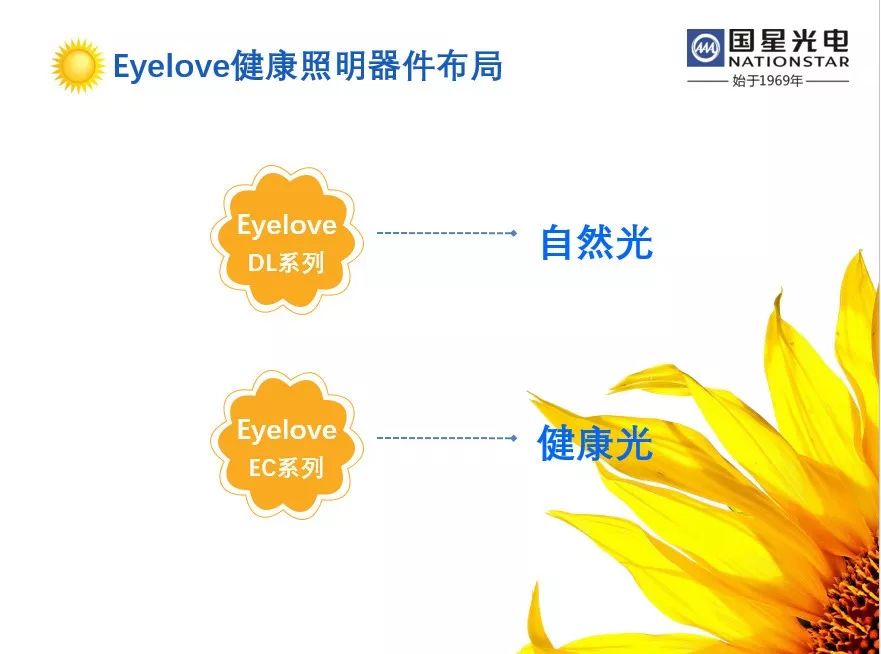 Eyelove健康照明器件布局

国星光电
NATIONSTAR
始于1969年

Eyelove
DL系列

自然光

Eyelove
EC系列

健康光